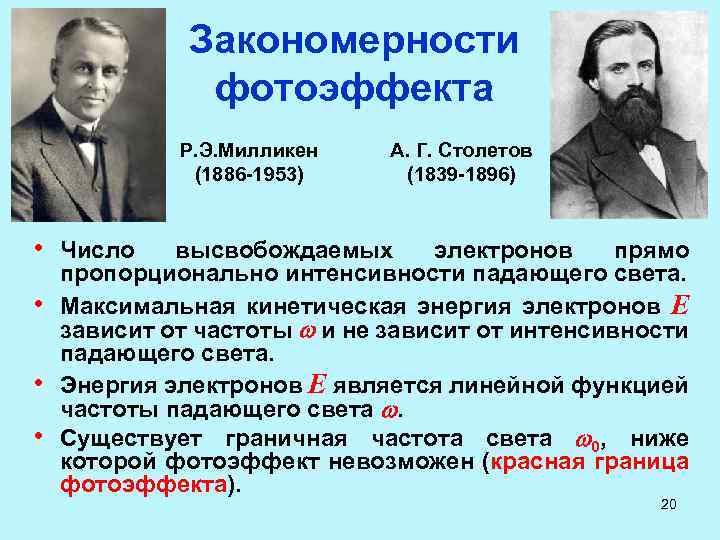 Закономерности фотоэффекта

Р.Э.Милликен (1886-1953)

А. Г. Столетов (1839-1896)

• Число высвобождаемых электронов прямо пропорционально интенсивности падающего света.

• Максимальная кинетическая энергия электронов $E$ зависит от частоты $\omega$ и не зависит от интенсивности падающего света.

• Энергия электронов $E$ является линейной функцией частоты падающего света $\omega$.

• Существует граничная частота света $\omega_0$, ниже которой фотоэффект невозможен (красная граница фотоэффекта).

20